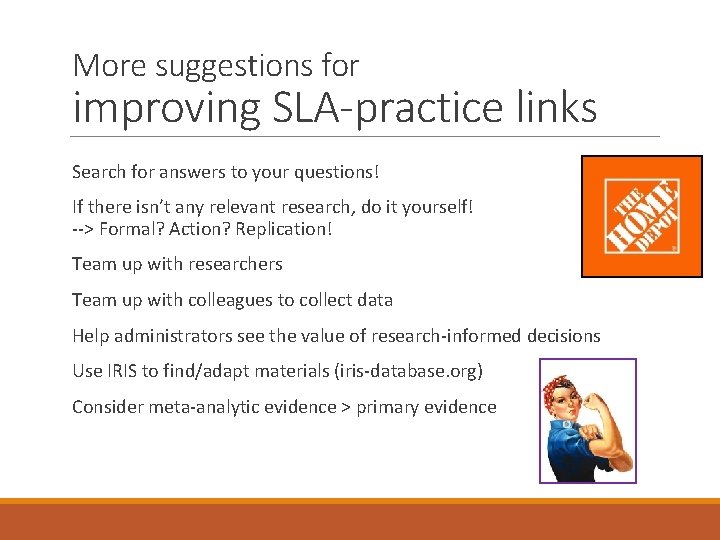 More suggestions for
improving SLA-practice links

Search for answers to your questions!

If there isn't any relevant research, do it yourself!
--> Formal? Action? Replication!

Team up with researchers

Team up with colleagues to collect data

Help administrators see the value of research-informed decisions

Use IRIS to find/adapt materials (iris-database.org)

Consider meta-analytic evidence > primary evidence

THE HOME DEPOT